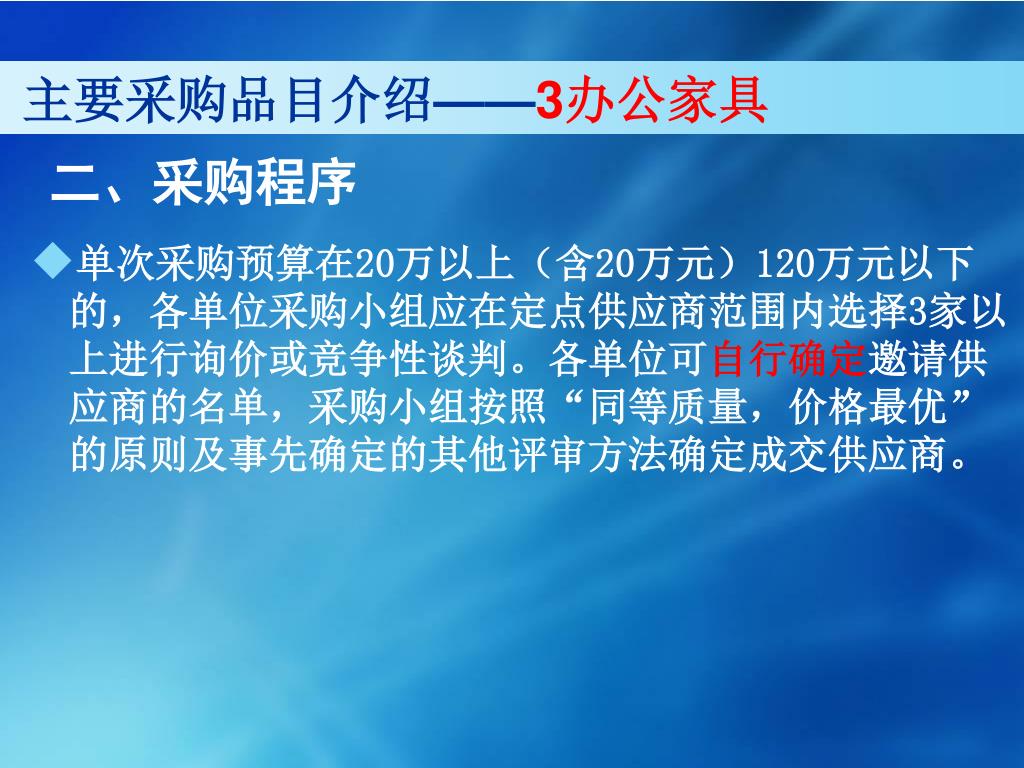 主要采购品目介绍——3办公家具

二、采购程序

◆单次采购预算在20万以上（含20万元）120万元以下的，各单位采购小组应在定点供应商范围内选择3家以上进行询价或竞争性谈判。各单位可自行确定邀请供应商的名单，采购小组按照“同等质量，价格最优”的原则及事先确定的其他评审方法确定成交供应商。